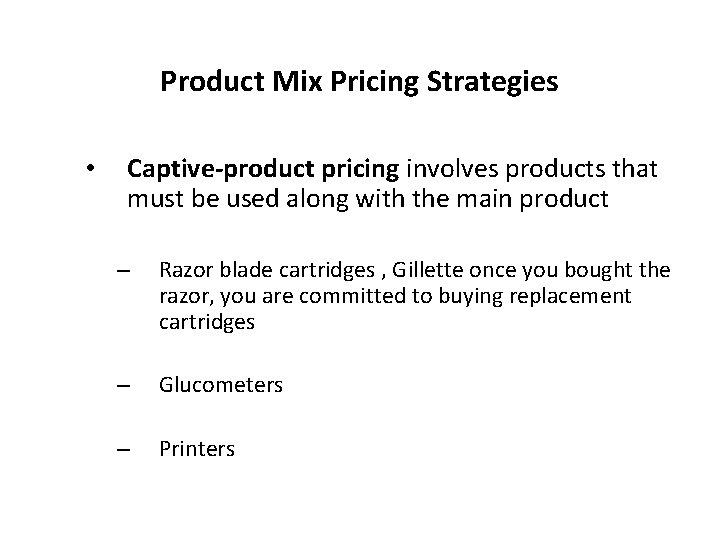 Product Mix Pricing Strategies

• Captive-product pricing involves products that must be used along with the main product

– Razor blade cartridges , Gillette once you bought the razor, you are committed to buying replacement cartridges

– Glucometers

– Printers